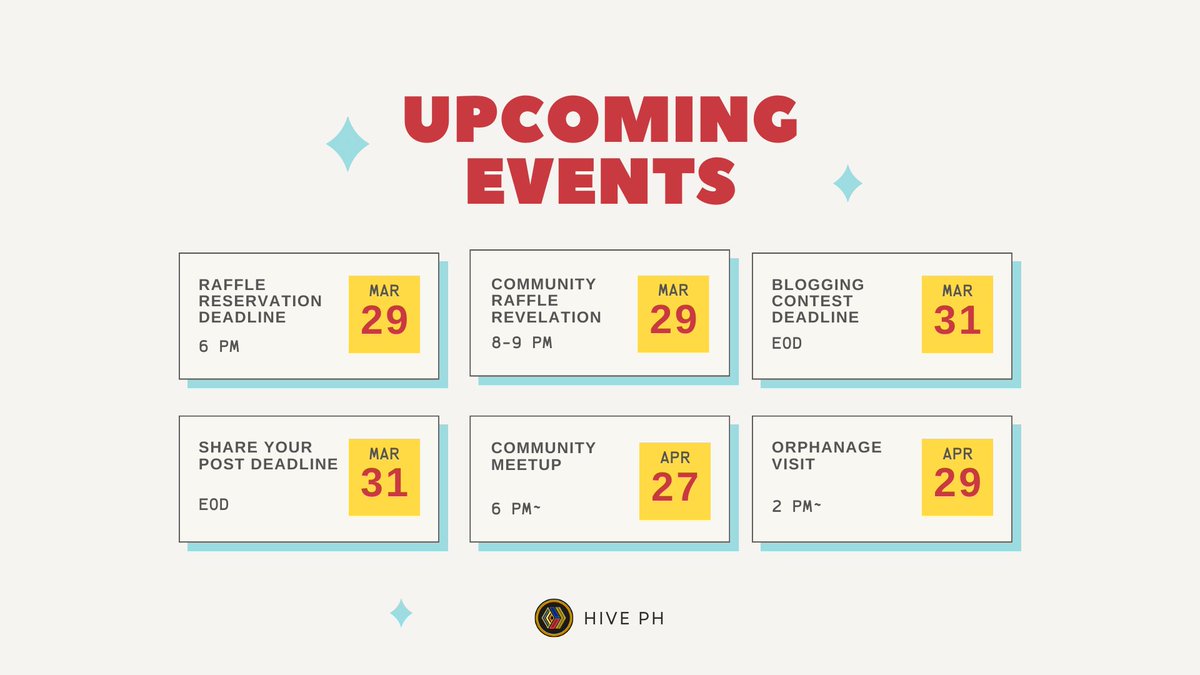 UPCOMING EVENTS

RAFFLE RESERVATION DEADLINE
6 PM
MAR
29

COMMUNITY RAFFLE REVELATION
8-9 PM
MAR
29

BLOGGING CONTEST DEADLINE
EOD
MAR
31

SHARE YOUR POST DEADLINE
EOD
MAR
31

COMMUNITY MEETUP
6 PM~
APR
27

ORPHANAGE VISIT
2 PM~
APR
29

HIVE PH